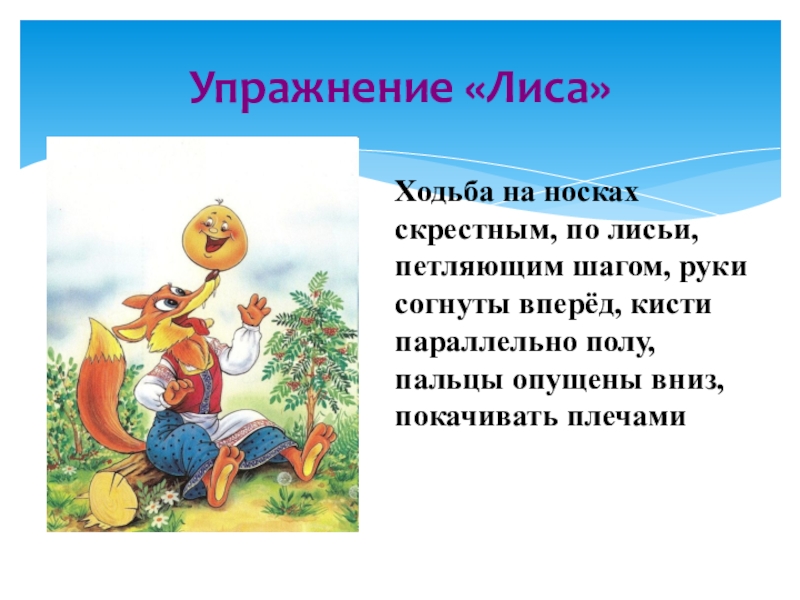 Упражнение «Лиса»

Ходьба на носках скрестным, по лисьи, петляющим шагом, руки согнуты вперёд, кисти параллельно полу, пальцы опущены вниз, покачивать плечами